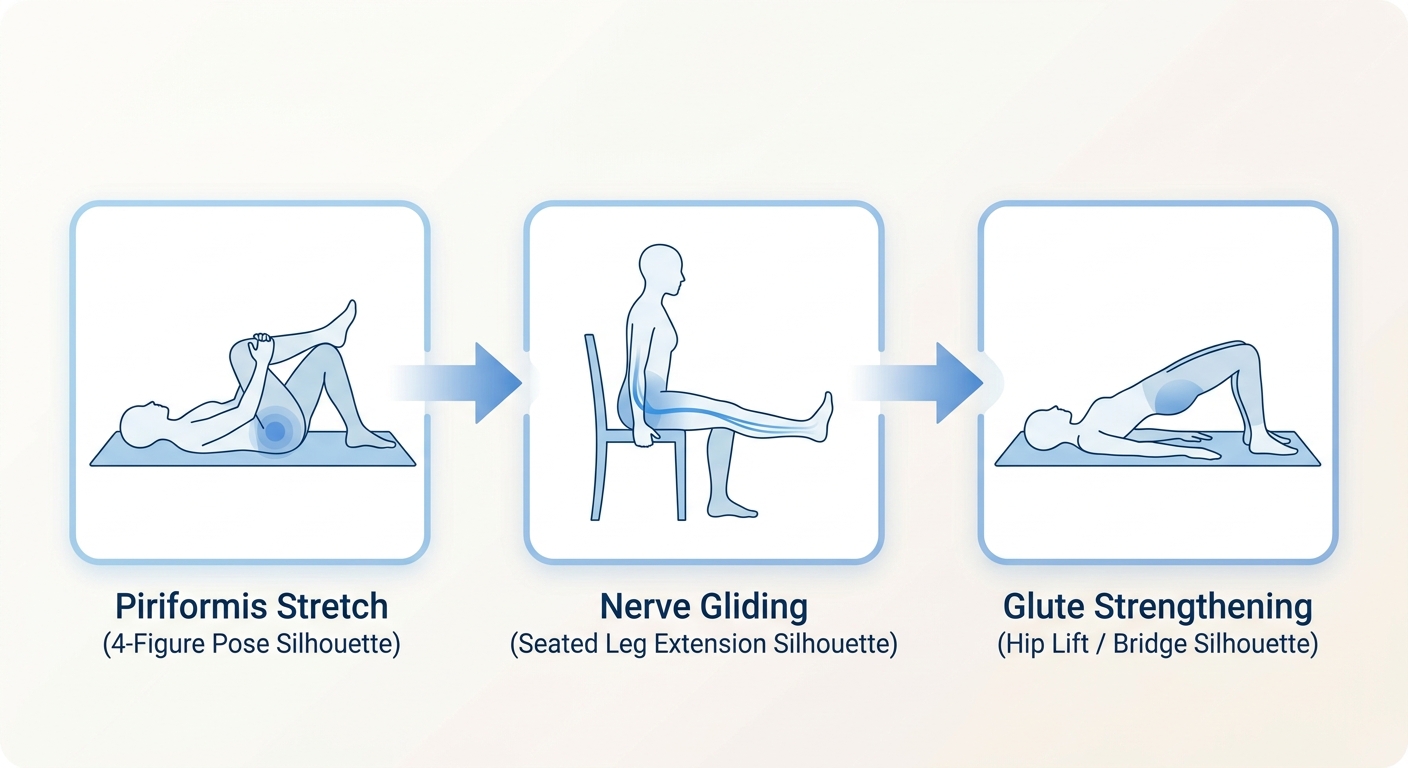 Piriformis Stretch
(4-Figure Pose Silhouette)

Nerve Gliding
(Seated Leg Extension Silhouette)

Glute Strengthening
(Hip Lift / Bridge Silhouette)